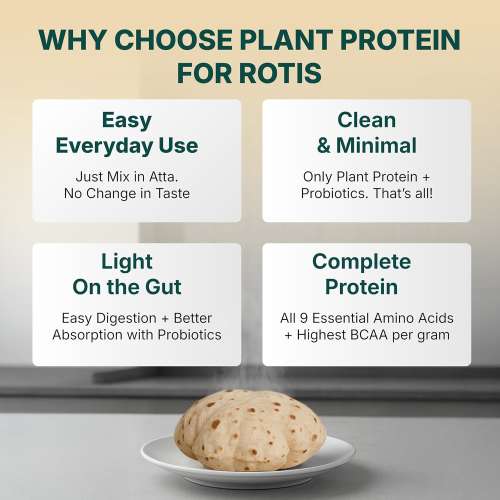 WHY CHOOSE PLANT PROTEIN FOR ROTIS

Easy Everyday Use

Just Mix in Atta. No Change in Taste

Clean & Minimal

Only Plant Protein + Probiotics. That's all!

Light On the Gut

Easy Digestion + Better Absorption with Probiotics

Complete Protein

All 9 Essential Amino Acids + Highest BCAA per gram